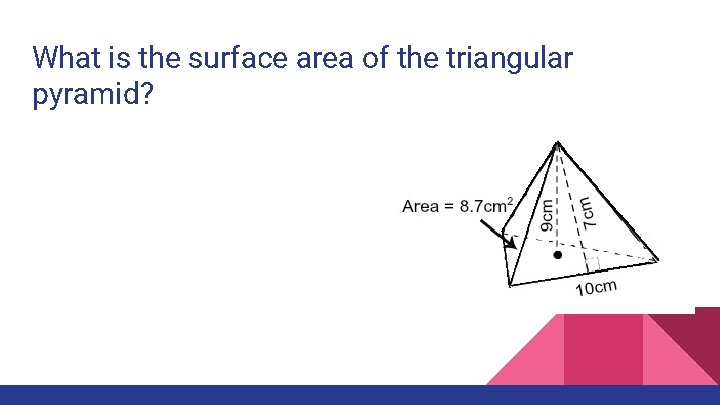 What is the surface area of the triangular pyramid?

Area = $8.7cm^2$

9cm

7cm

10cm